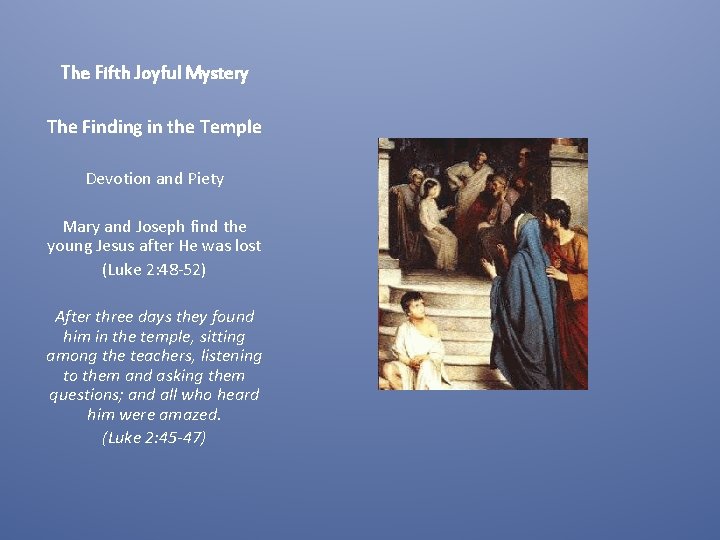 The Fifth Joyful Mystery

The Finding in the Temple

Devotion and Piety

Mary and Joseph find the young Jesus after He was lost

(Luke 2:48-52)

After three days they found him in the temple, sitting among the teachers, listening to them and asking them questions; and all who heard him were amazed.

(Luke 2:45-47)